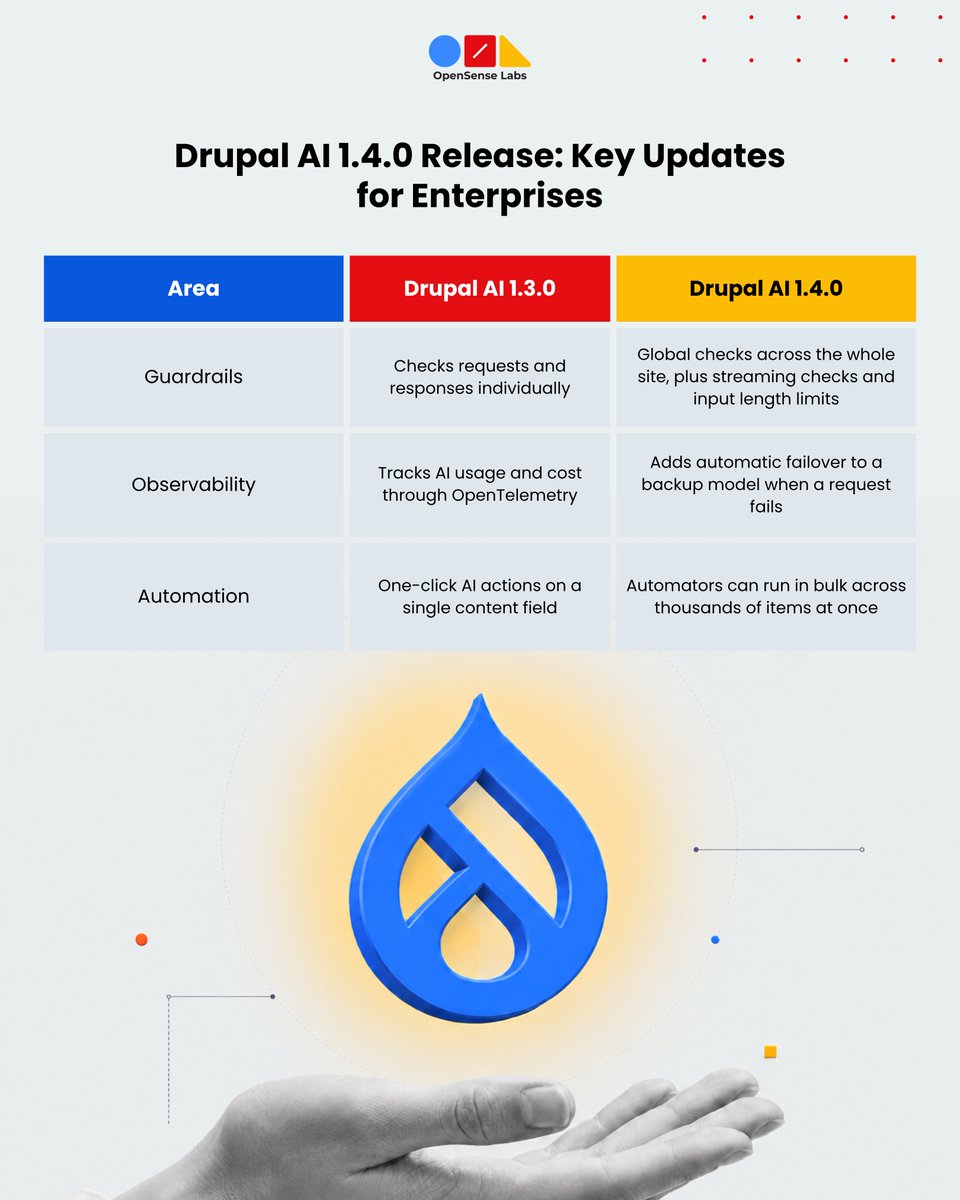 OpenSense Labs

Drupal AI 1.4.0 Release: Key Updates for Enterprises

| Area | Drupal AI 1.3.0 | Drupal AI 1.4.0 |
|---|---|---|
| Guardrails | Checks requests and responses individually | Global checks across the whole site, plus streaming checks and input length limits |
| Observability | Tracks AI usage and cost through OpenTelemetry | Adds automatic failover to a backup model when a request fails |
| Automation | One-click AI actions on a single content field | Automators can run in bulk across thousands of items at once |